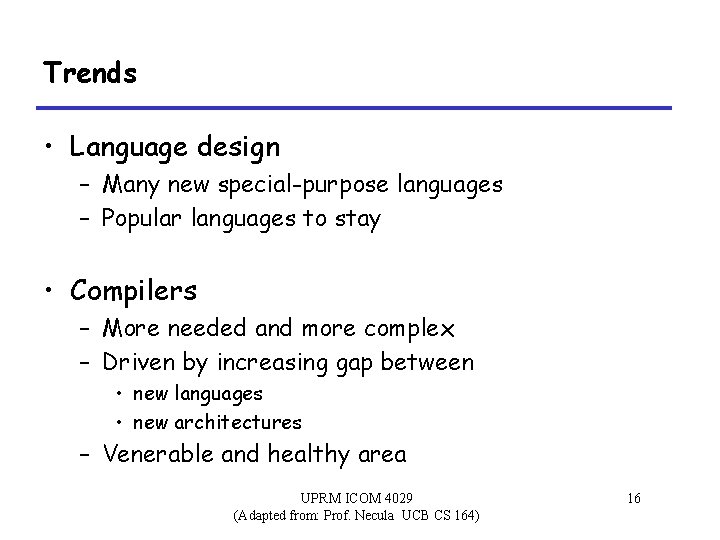 Trends

• Language design
– Many new special-purpose languages
– Popular languages to stay

• Compilers
– More needed and more complex
– Driven by increasing gap between
• new languages
• new architectures
– Venerable and healthy area

UPRM ICOM 4029
(Adapted from: Prof. Necula UCB CS 164)

16